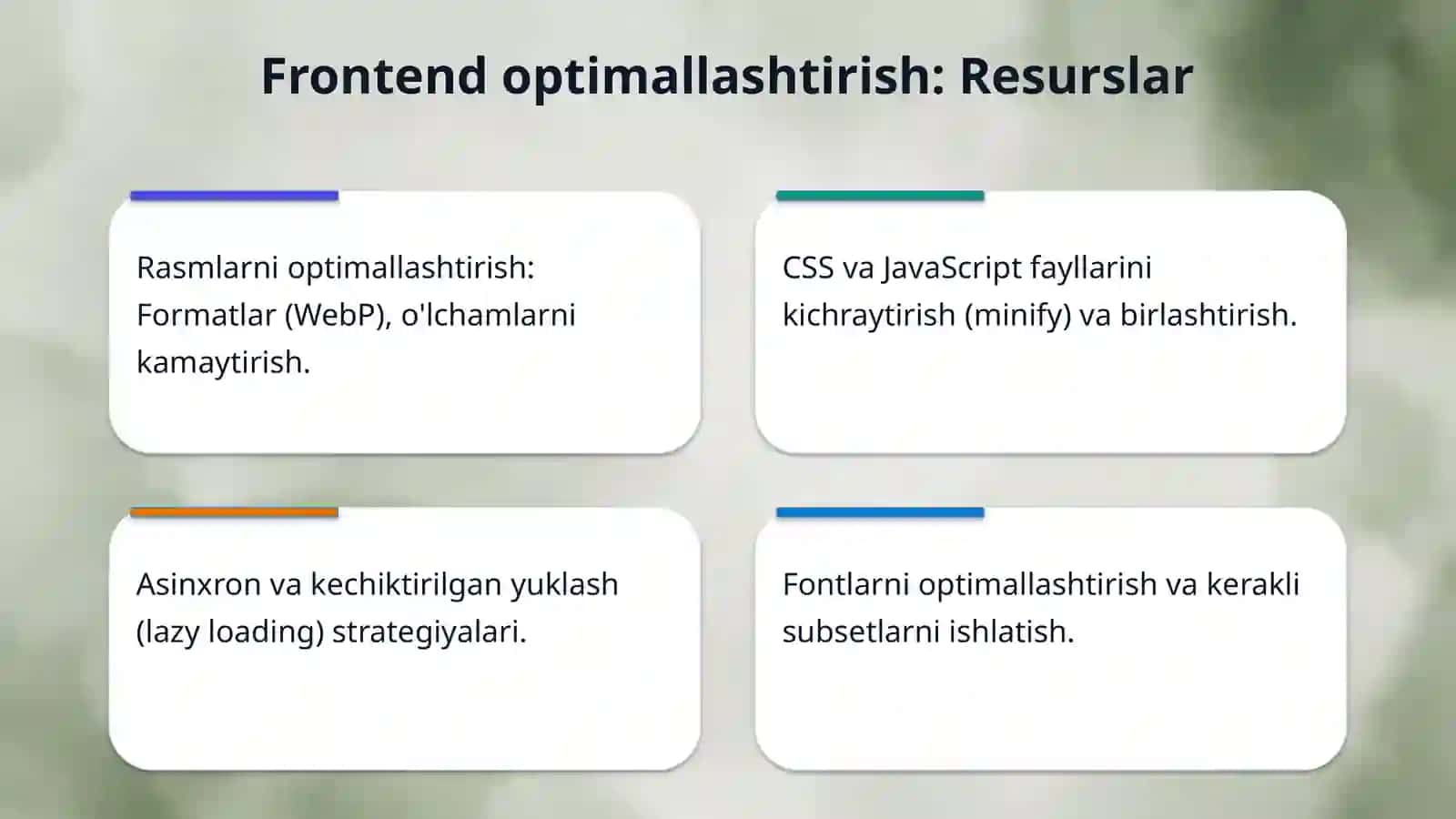 Frontend optimallashtirish: Resurslar

Rasmlarni optimallashtirish: Formatlar (WebP), o'lchamlarni kamaytirish.

CSS va JavaScript fayllarini kichraytirish (minify) va birlashtirish.

Asinxron va kechiktirilgan yuklash (lazy loading) strategiyalari.

Fontlarni optimallashtirish va kerakli subsetlarni ishlatish.